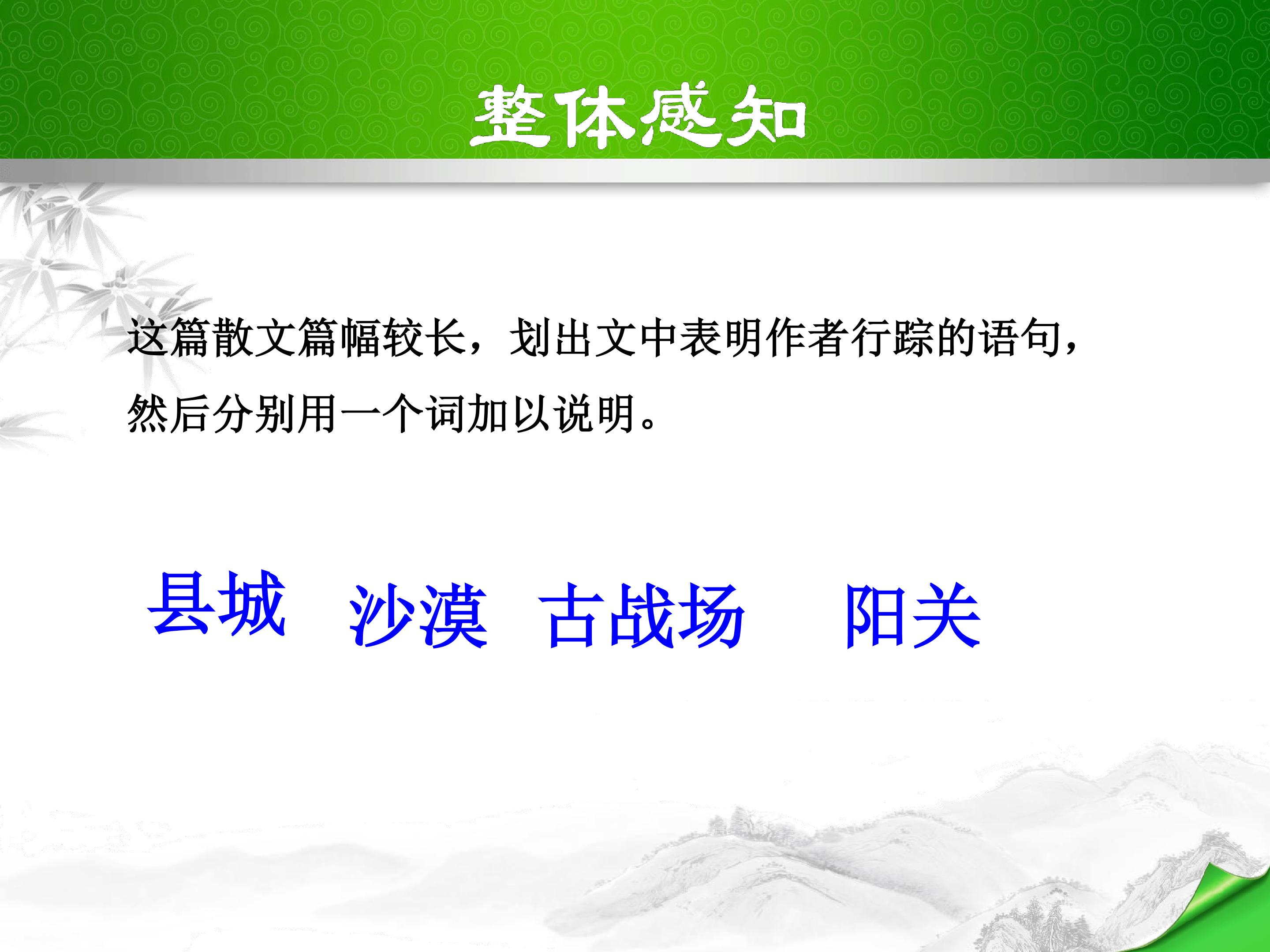 整体感知

这篇散文篇幅较长，划出文中表明作者行踪的语句，然后分别用一个词加以说明。

县城　沙漠　古战场　阳关